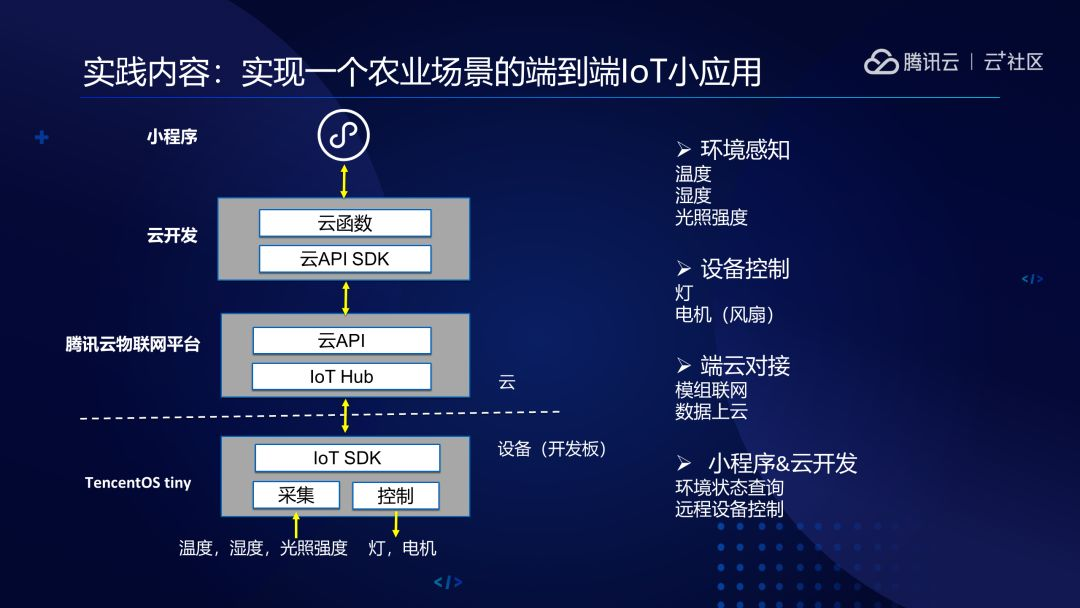 实践内容：实现一个农业场景的端到端IoT小应用

腾讯云 | 云+社区

小程序

云开发

云函数

云API SDK

腾讯云物联网平台

云API

IoT Hub

云

设备（开发板）

TencentOS tiny

IoT SDK

采集

控制

温度，湿度，光照强度

灯，电机

➢ 环境感知
温度
湿度
光照强度

➢ 设备控制
灯
电机（风扇）

➢ 端云对接
模组联网
数据上云

➢ 小程序&云开发
环境状态查询
远程设备控制

</>

</>